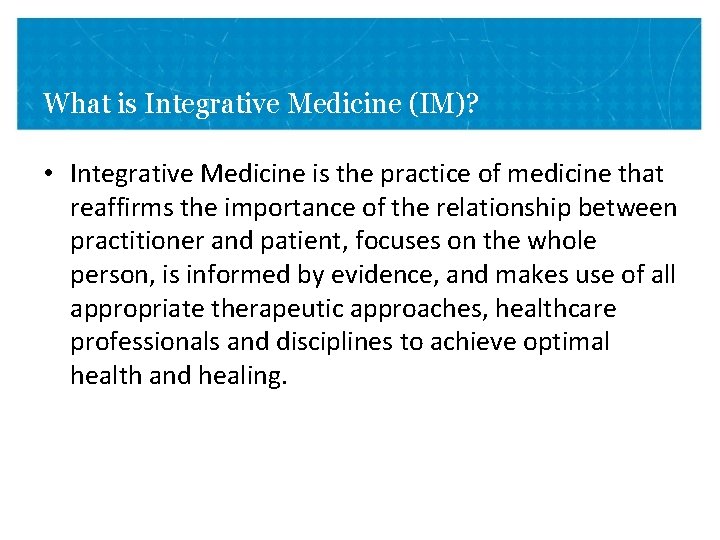 What is Integrative Medicine (IM)?

• Integrative Medicine is the practice of medicine that reaffirms the importance of the relationship between practitioner and patient, focuses on the whole person, is informed by evidence, and makes use of all appropriate therapeutic approaches, healthcare professionals and disciplines to achieve optimal health and healing.